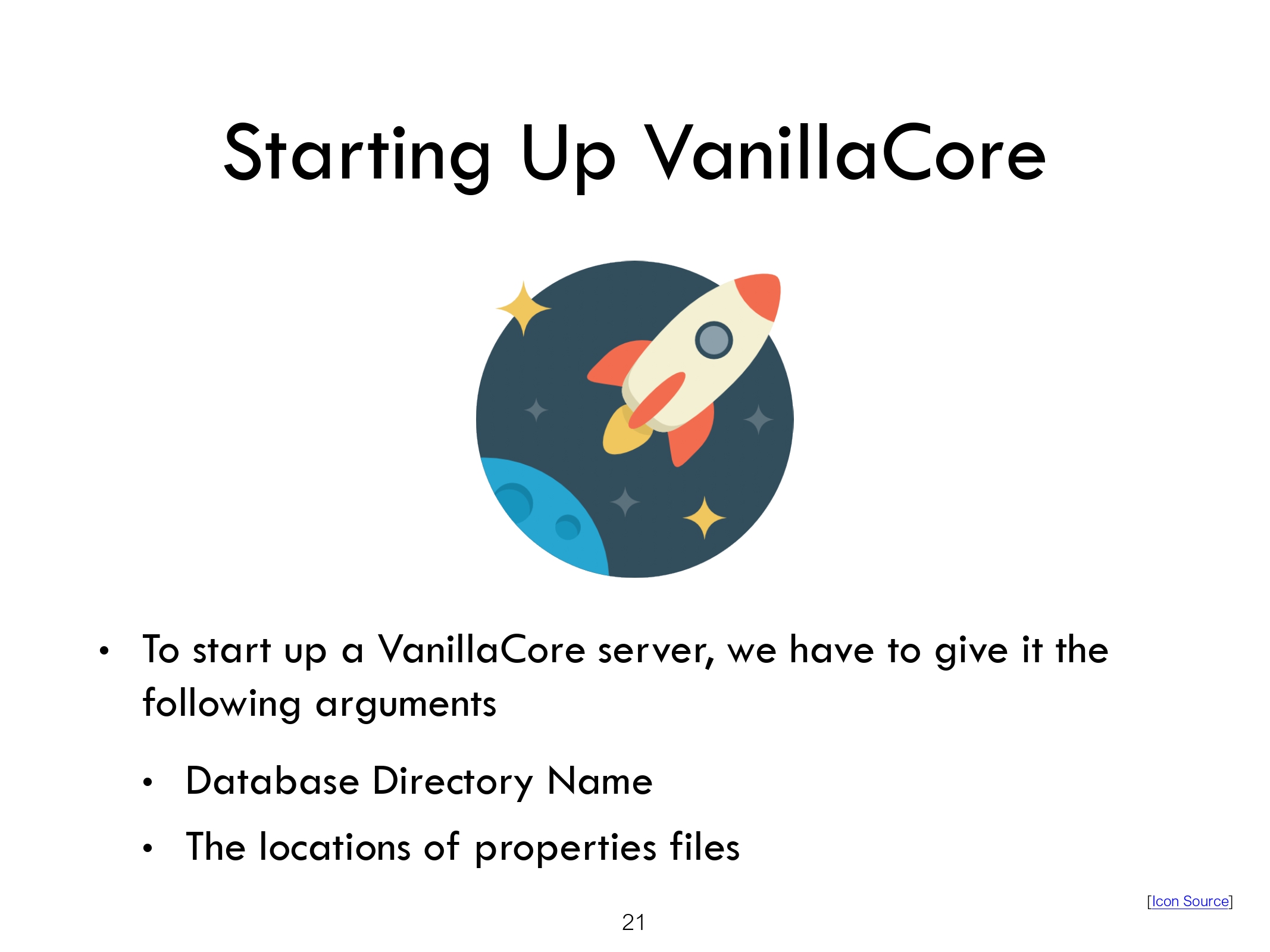 Starting Up VanillaCore

• To start up a VanillaCore server, we have to give it the following arguments

  • Database Directory Name

  • The locations of properties files

[Icon Source]

21